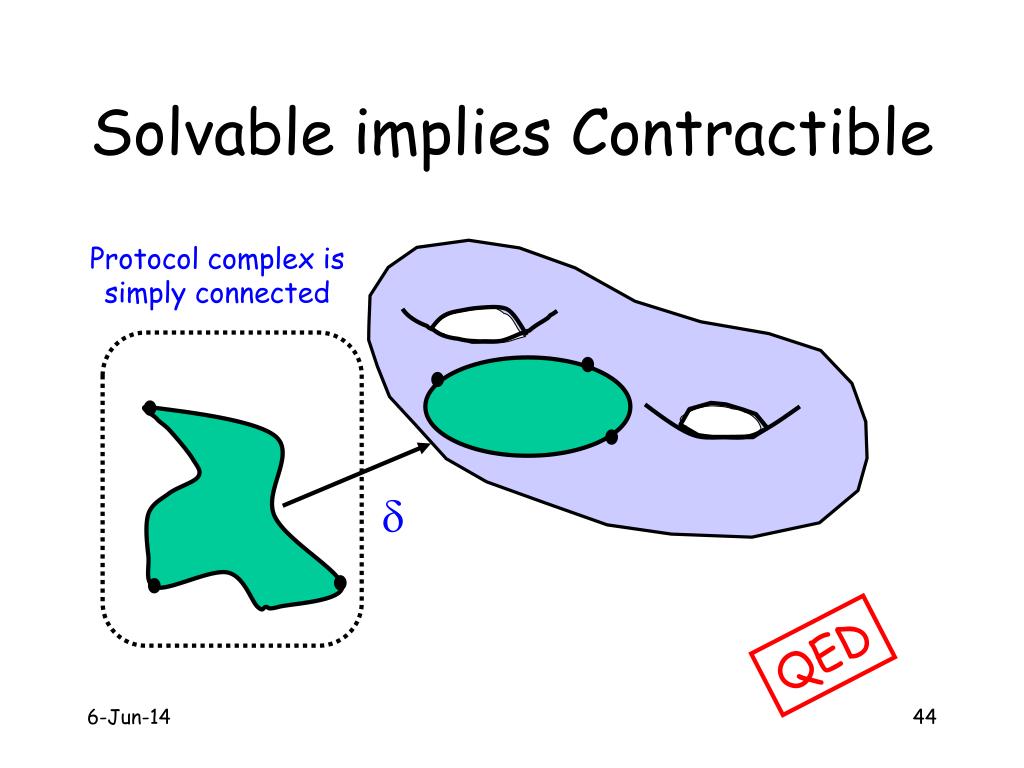 Solvable implies Contractible

Protocol complex is simply connected

$\delta$

QED

6-Jun-14

44